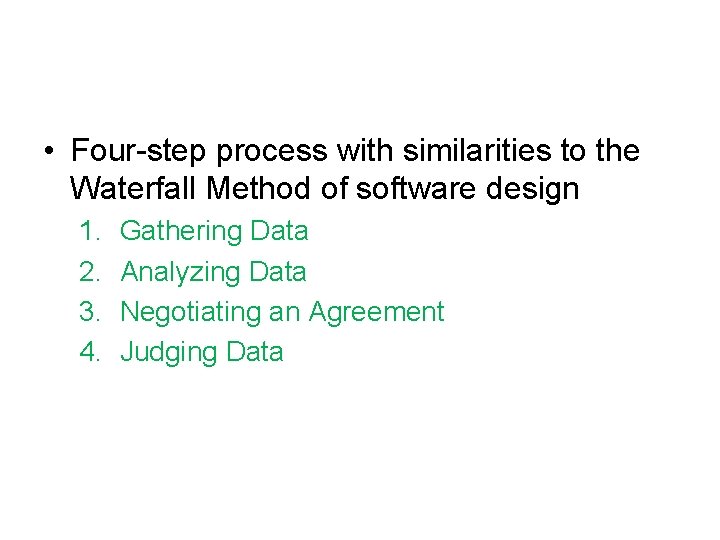 • Four-step process with similarities to the Waterfall Method of software design

1. Gathering Data
2. Analyzing Data
3. Negotiating an Agreement
4. Judging Data